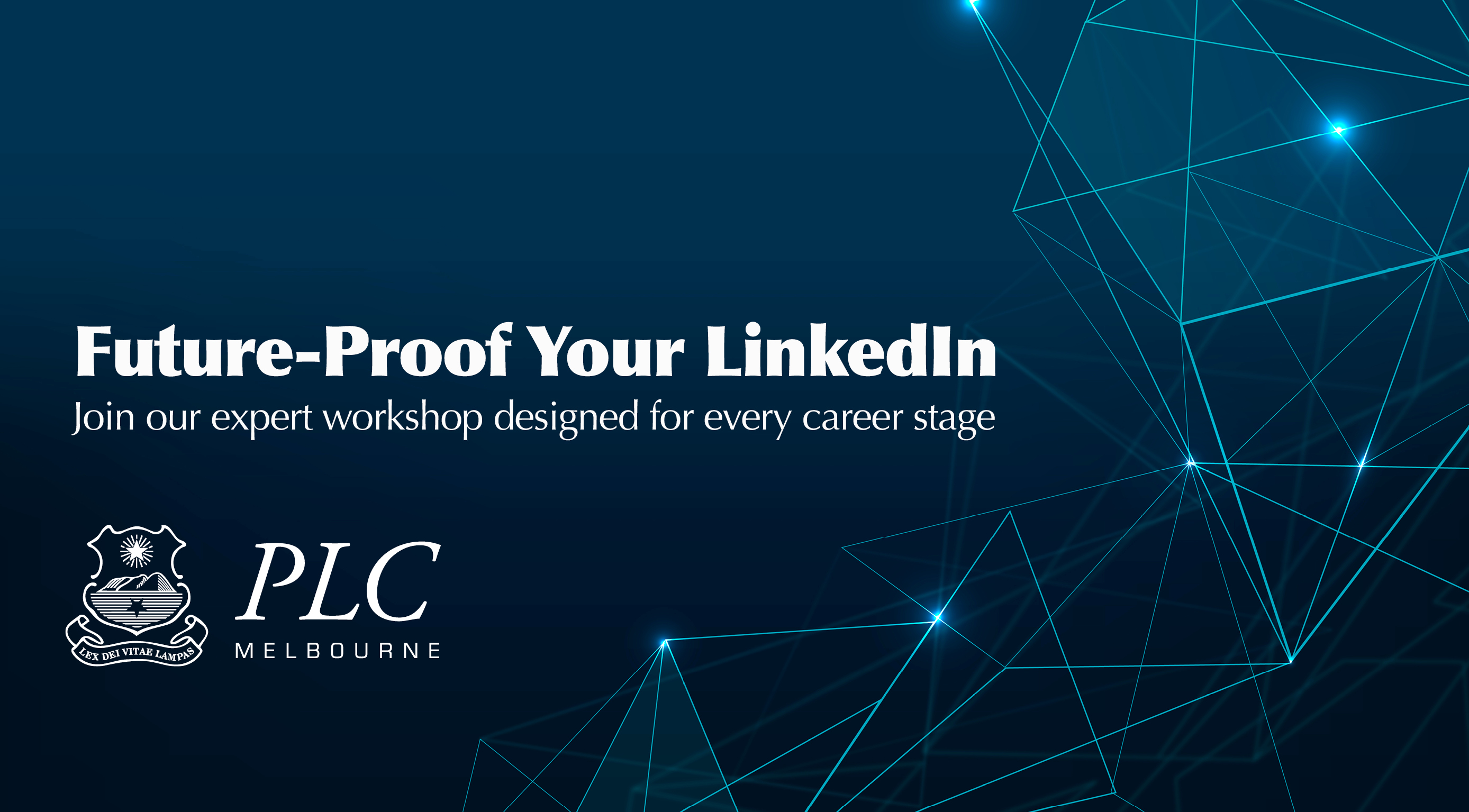 Future-Proof Your LinkedIn

Join our expert workshop designed for every career stage

LEX DEI VITAE LAMPAS

PLC
MELBOURNE